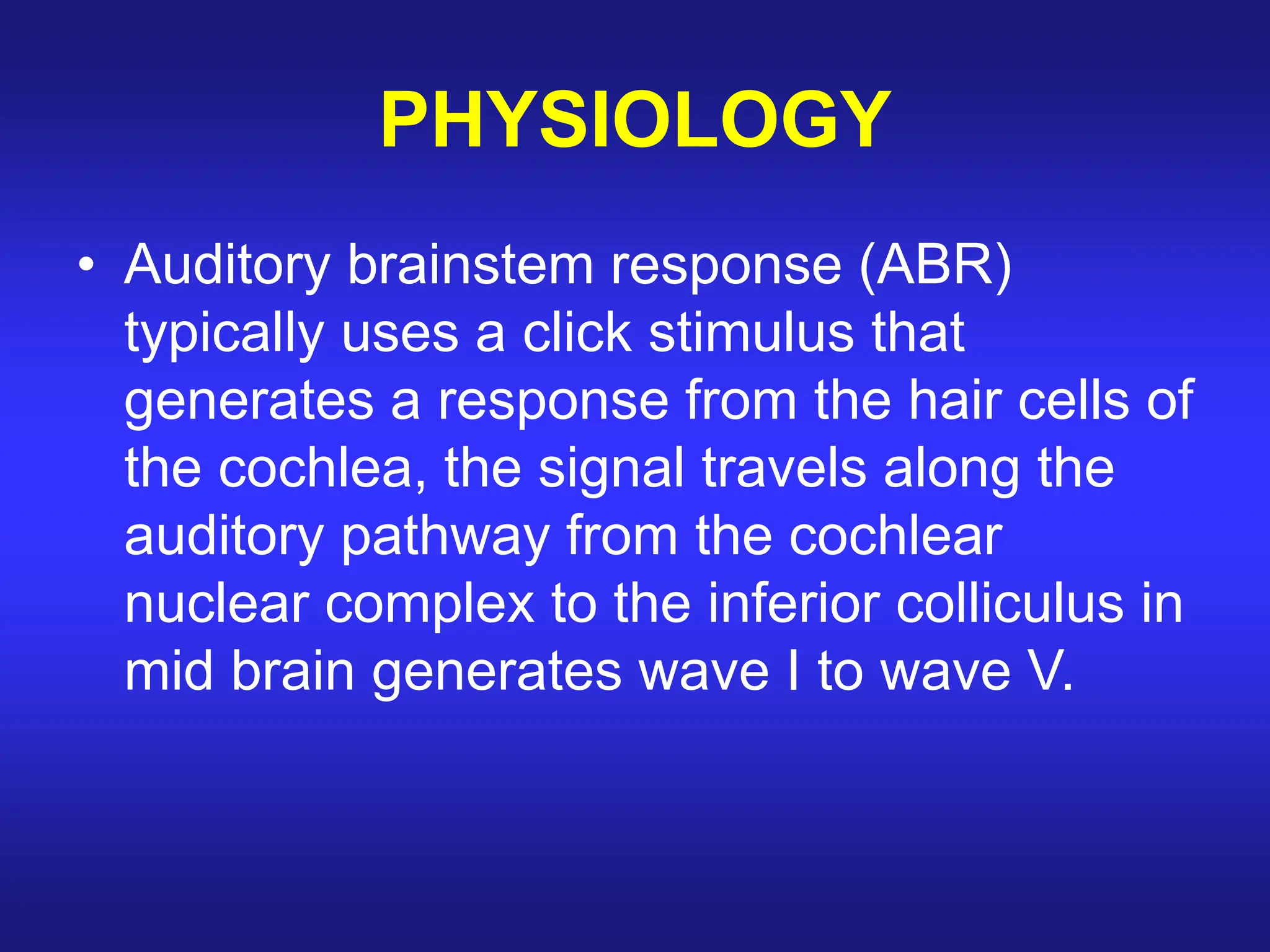 PHYSIOLOGY

• Auditory brainstem response (ABR) typically uses a click stimulus that generates a response from the hair cells of the cochlea, the signal travels along the auditory pathway from the cochlear nuclear complex to the inferior colliculus in mid brain generates wave I to wave V.